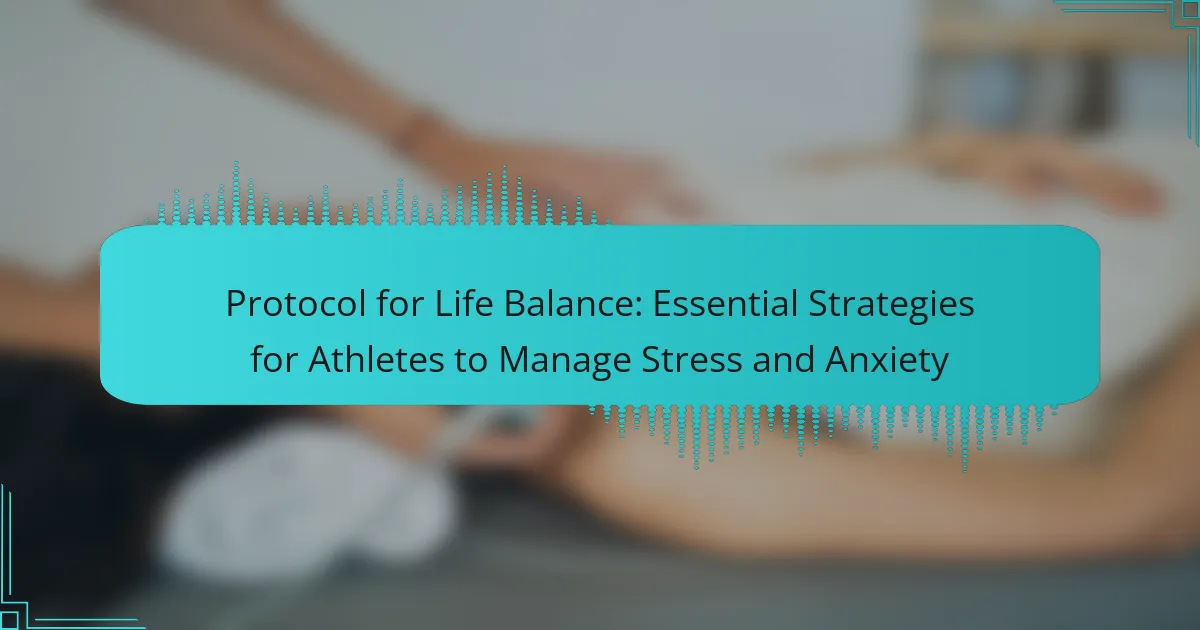 Protocol for Life Balance: Essential Strategies for Athletes to Manage Stress and Anxiety